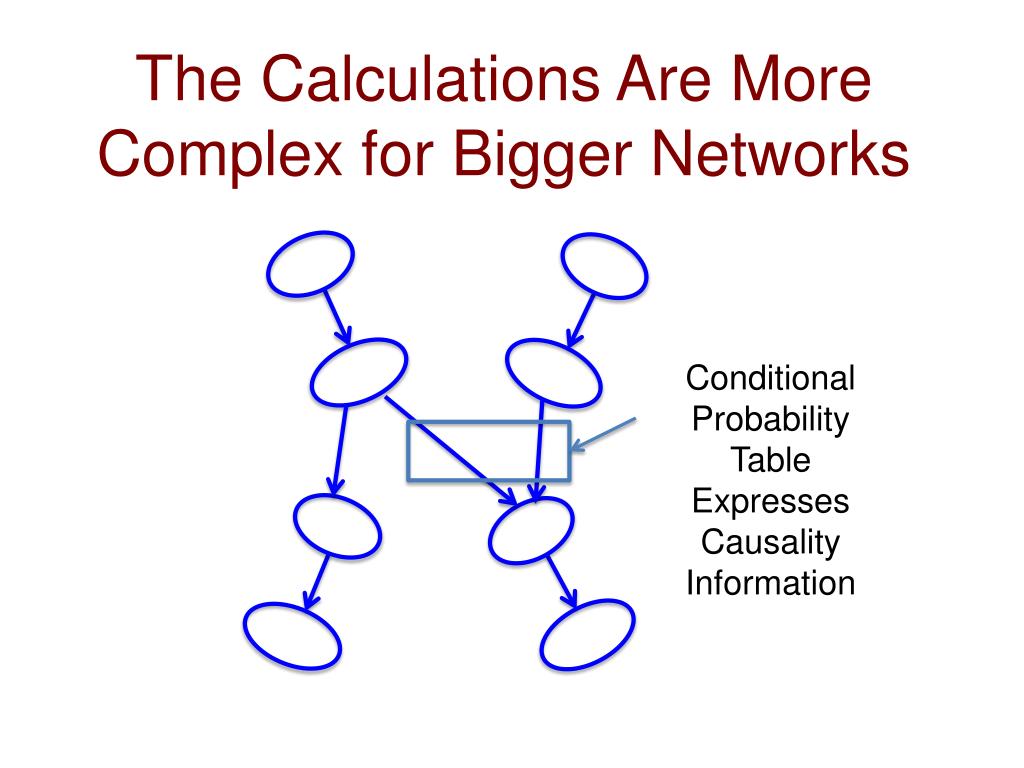 The Calculations Are More Complex for Bigger Networks

Conditional Probability Table Expresses Causality Information